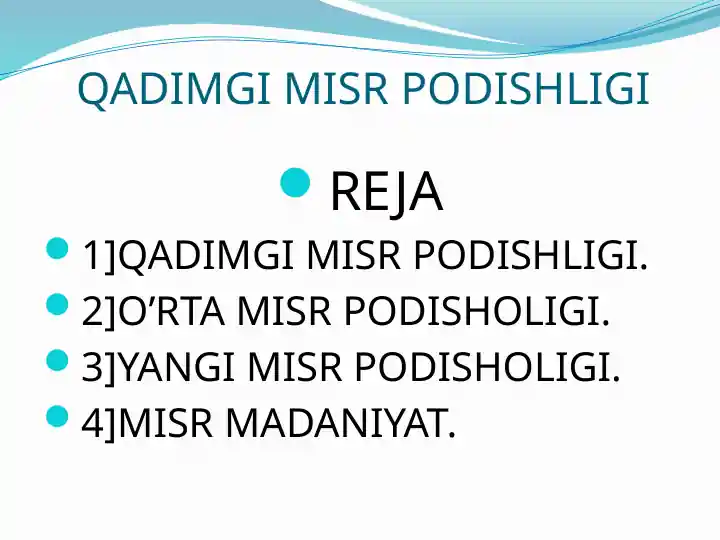 QADIMGI MISR PODISHLIGI

REJA

1]QADIMGI MISR PODISHLIGI.

2]O’RTA MISR PODISHOLIGI.

3]YANGI MISR PODISHOLIGI.

4]MISR MADANIYAT.